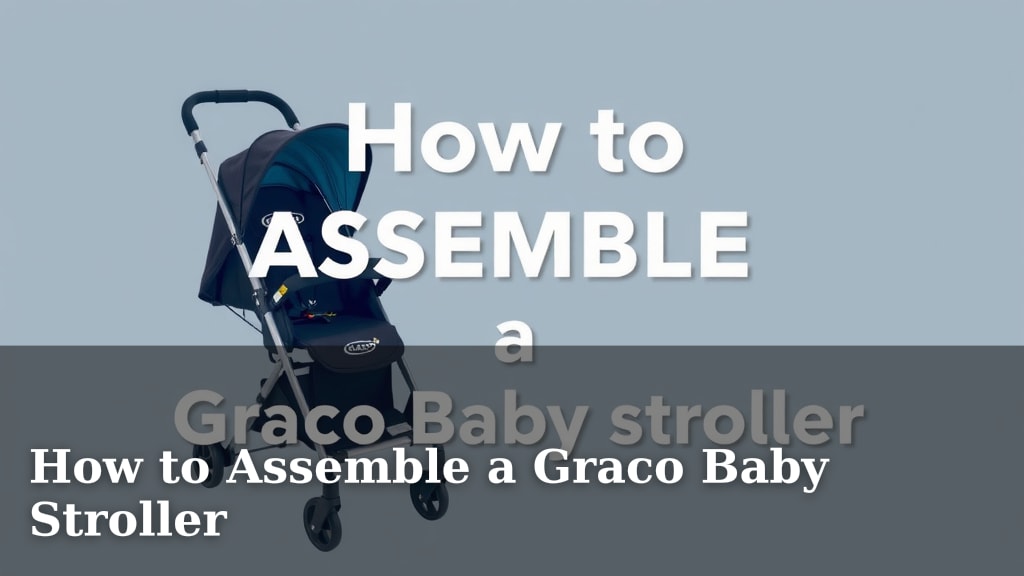 How to ASSEMBLE a Graco Baby stroller

How to Assemble a Graco Baby Stroller